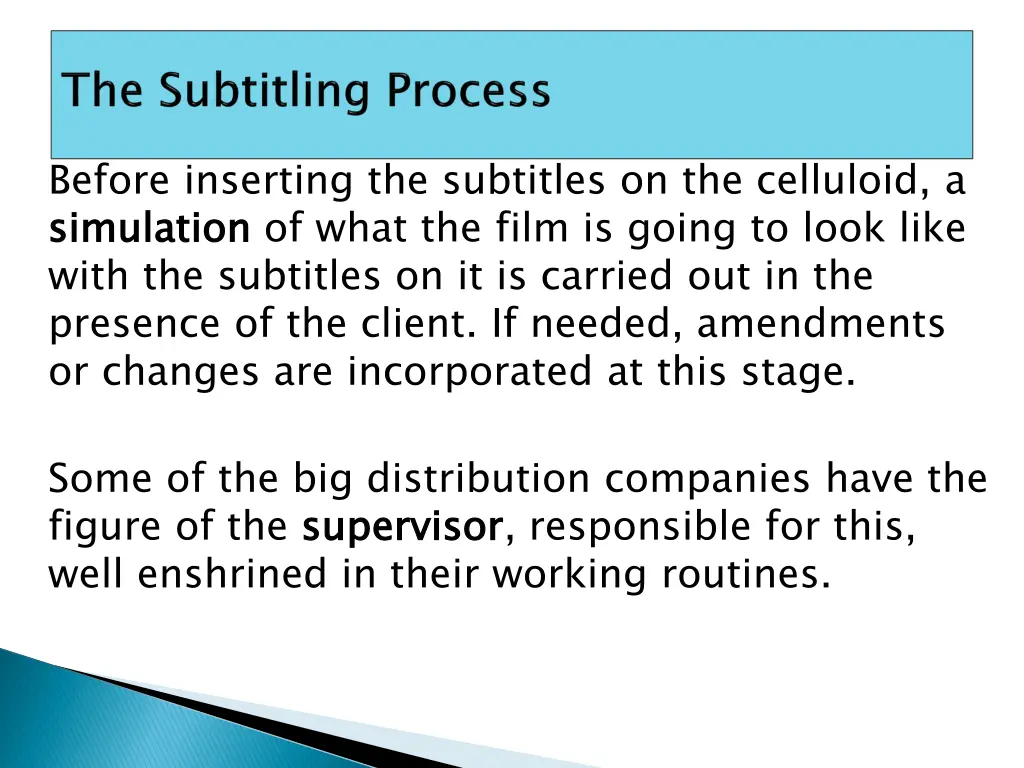 The Subtitling Process

Before inserting the subtitles on the celluloid, a simulation of what the film is going to look like with the subtitles on it is carried out in the presence of the client. If needed, amendments or changes are incorporated at this stage.

Some of the big distribution companies have the figure of the supervisor, responsible for this, well enshrined in their working routines.